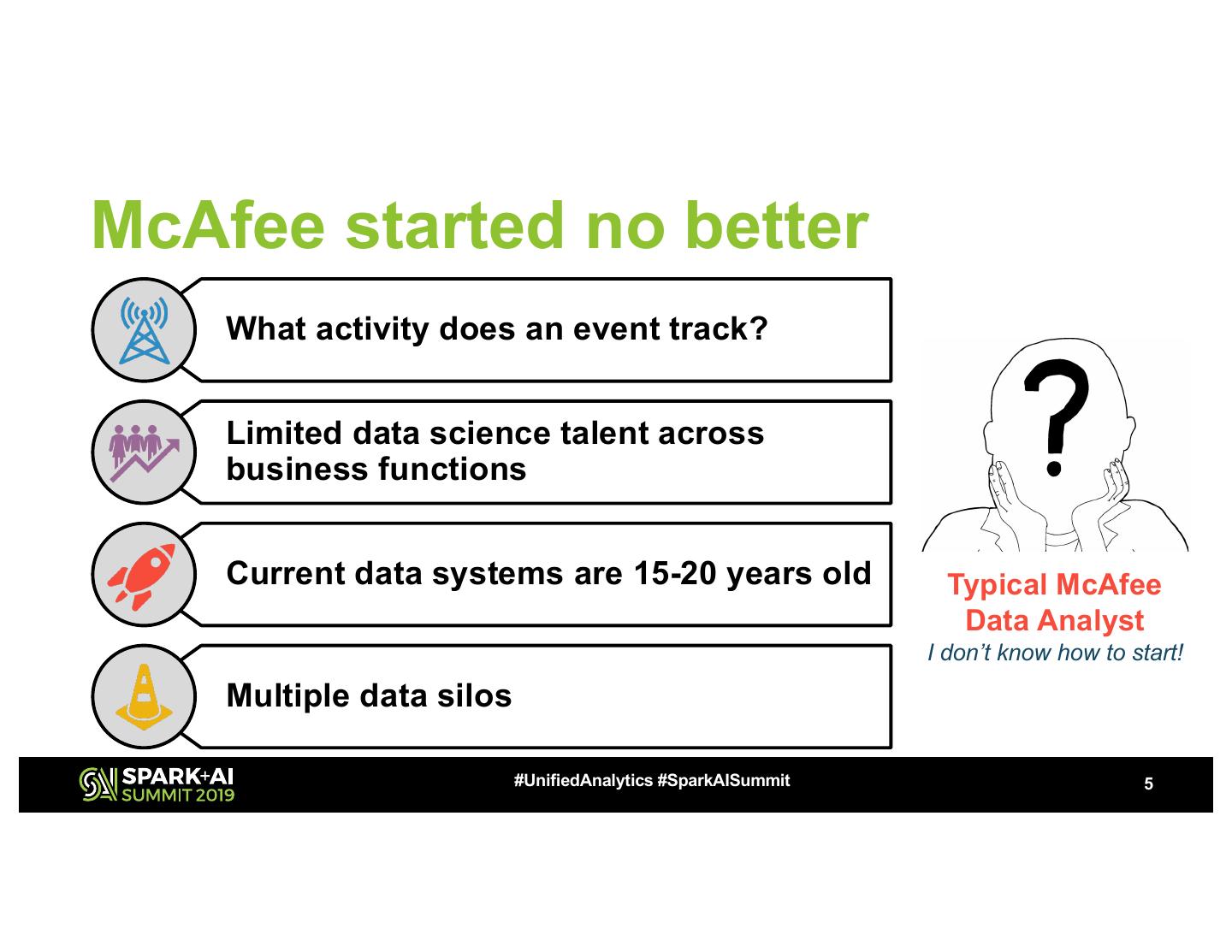 McAfee started no better

What activity does an event track?

Limited data science talent across business functions

Current data systems are 15-20 years old

Multiple data silos

?

Typical McAfee Data Analyst
I don't know how to start!

SPARK+AI SUMMIT 2019

#UnifiedAnalytics #SparkAISummit

5